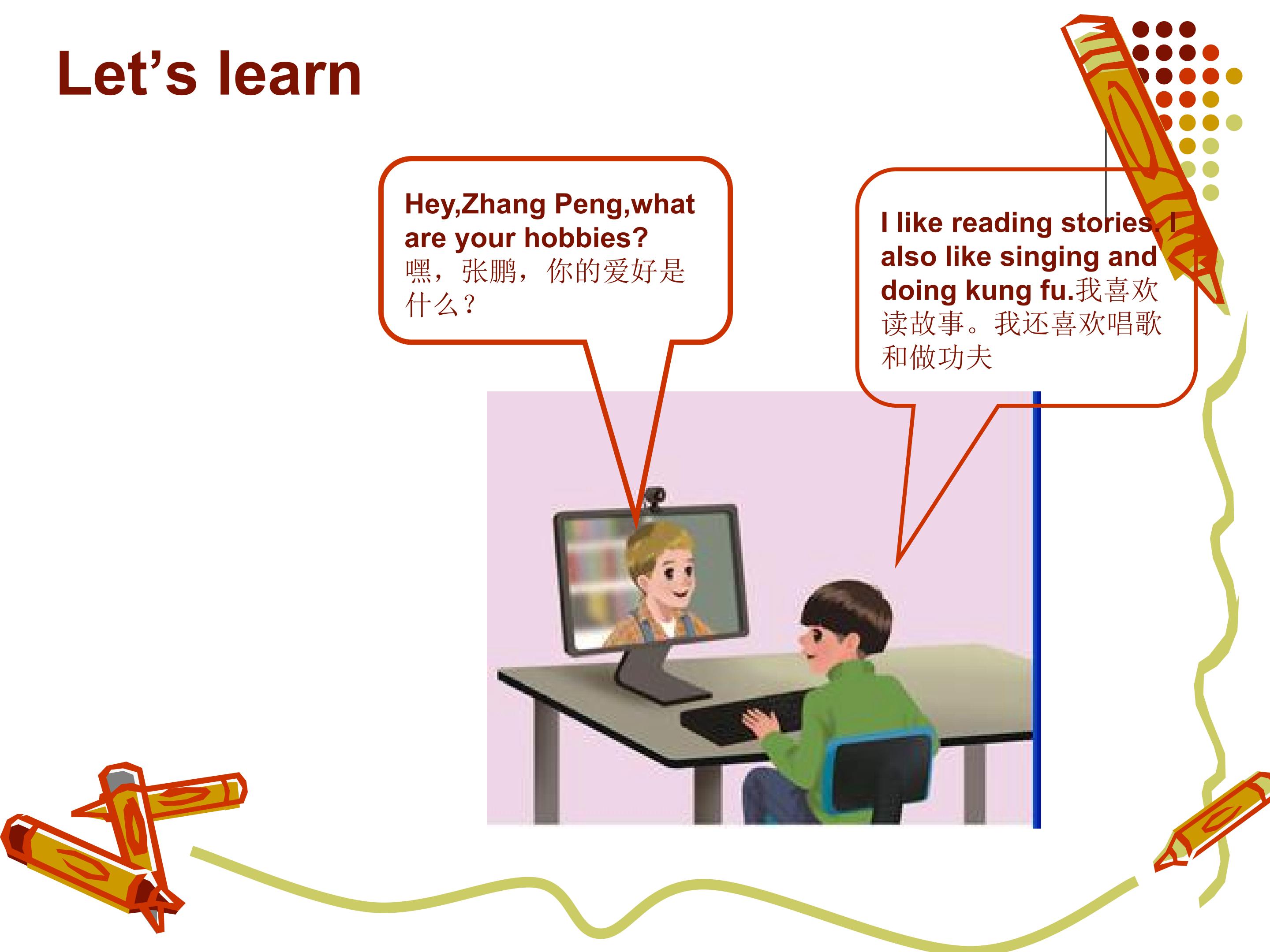 Let's learn

Hey,Zhang Peng,what are your hobbies?嘿，张鹏，你的爱好是什么？

I like reading stories. I also like singing and doing kung fu.我喜欢读故事。我还喜欢唱歌和做功夫